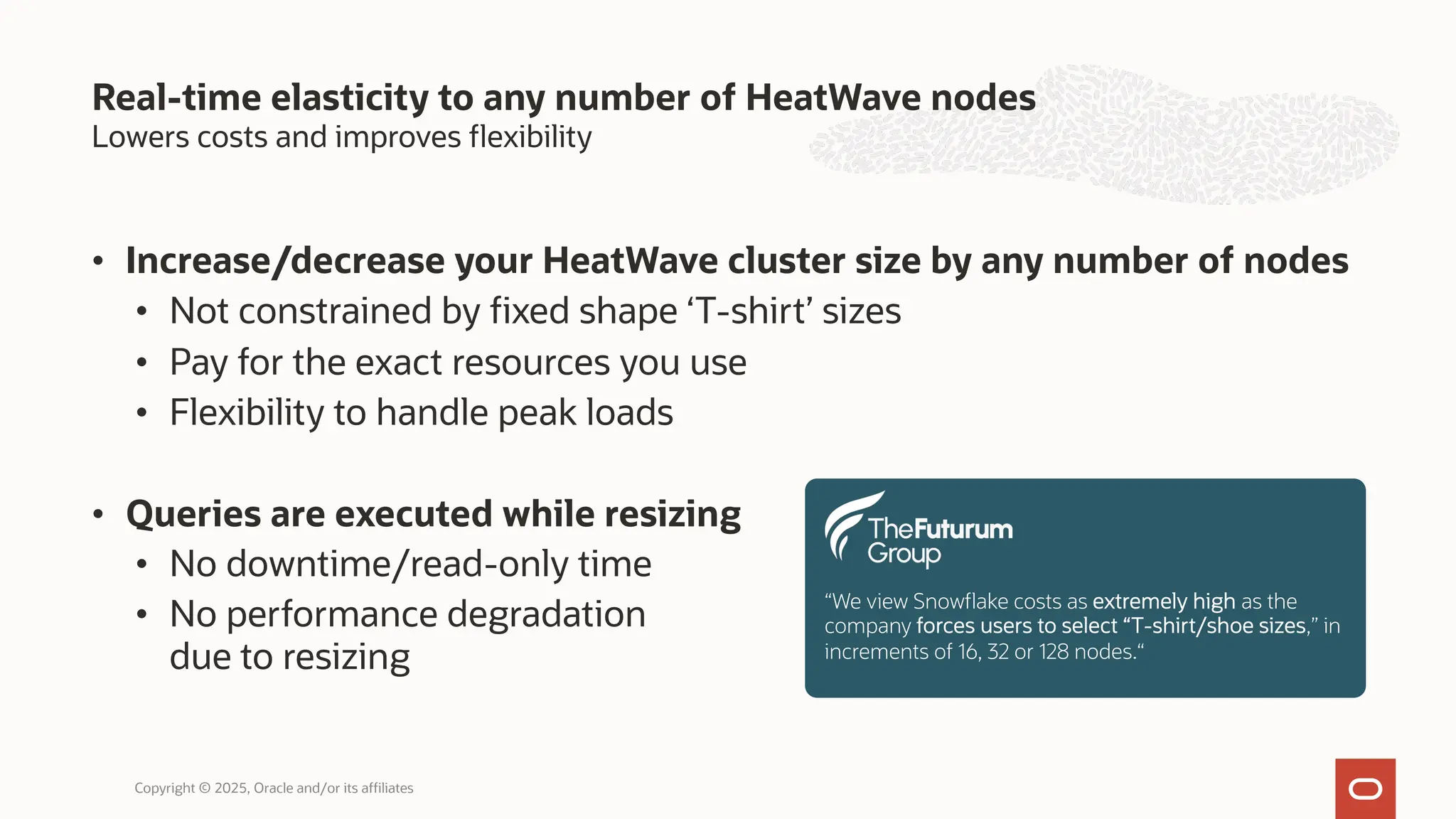 Real-time elasticity to any number of HeatWave nodes
Lowers costs and improves flexibility

• Increase/decrease your HeatWave cluster size by any number of nodes
• Not constrained by fixed shape ‘T-shirt’ sizes
• Pay for the exact resources you use
• Flexibility to handle peak loads

• Queries are executed while resizing
• No downtime/read-only time
• No performance degradation due to resizing

TheFuturum Group

“We view Snowflake costs as extremely high as the company forces users to select “T-shirt/shoe sizes,” in increments of 16, 32 or 128 nodes.“

Copyright © 2025, Oracle and/or its affiliates